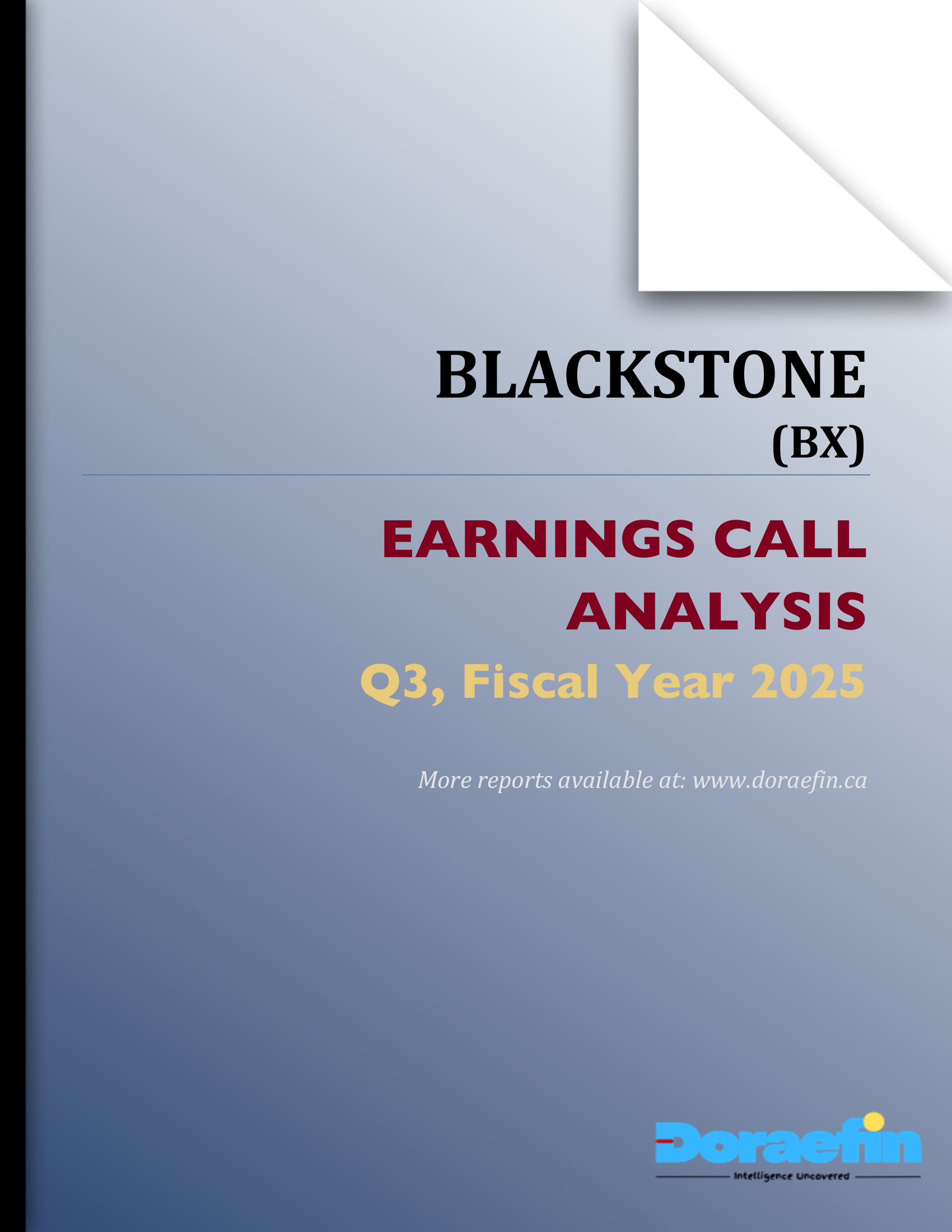 BLACKSTONE
(BX)

EARNINGS CALL ANALYSIS
Q3, Fiscal Year 2025

More reports available at: www.doraefin.ca

Doraefin
Intelligence Uncovered